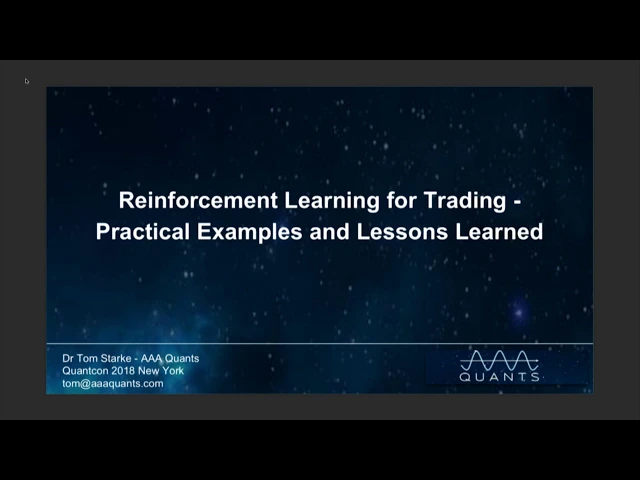 Reinforcement Learning for Trading - Practical Examples and Lessons Learned

Dr Tom Starke - AAA Quants
Quantcon 2018 New York
tom@aaaquants.com

QUANTS